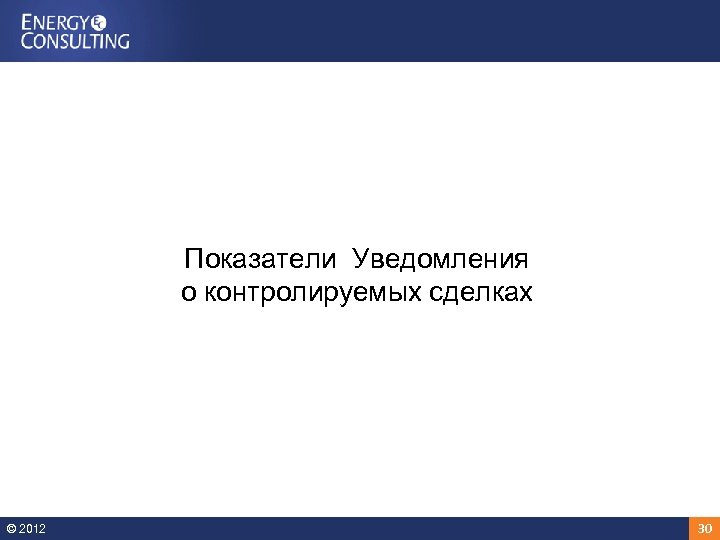 ENERGY
CONSULTING

Показатели Уведомления о контролируемых сделках

© 2012

30